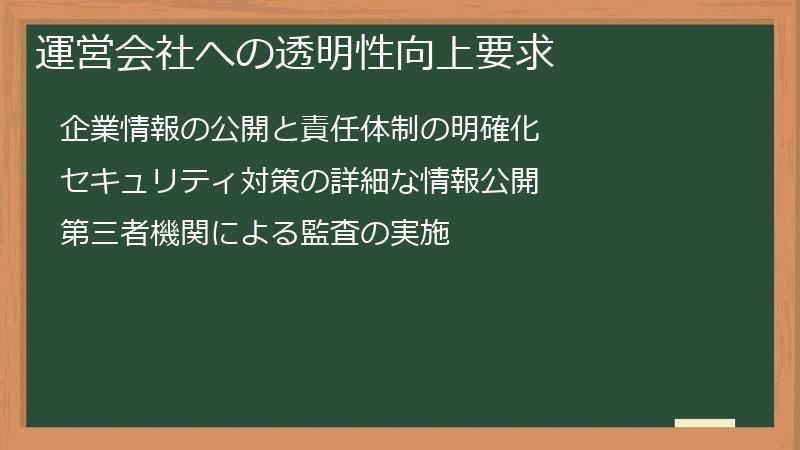 運営会社への透明性向上要求

企業情報の公開と責任体制の明確化

セキュリティ対策の詳細な情報公開

第三者機関による監査の実施